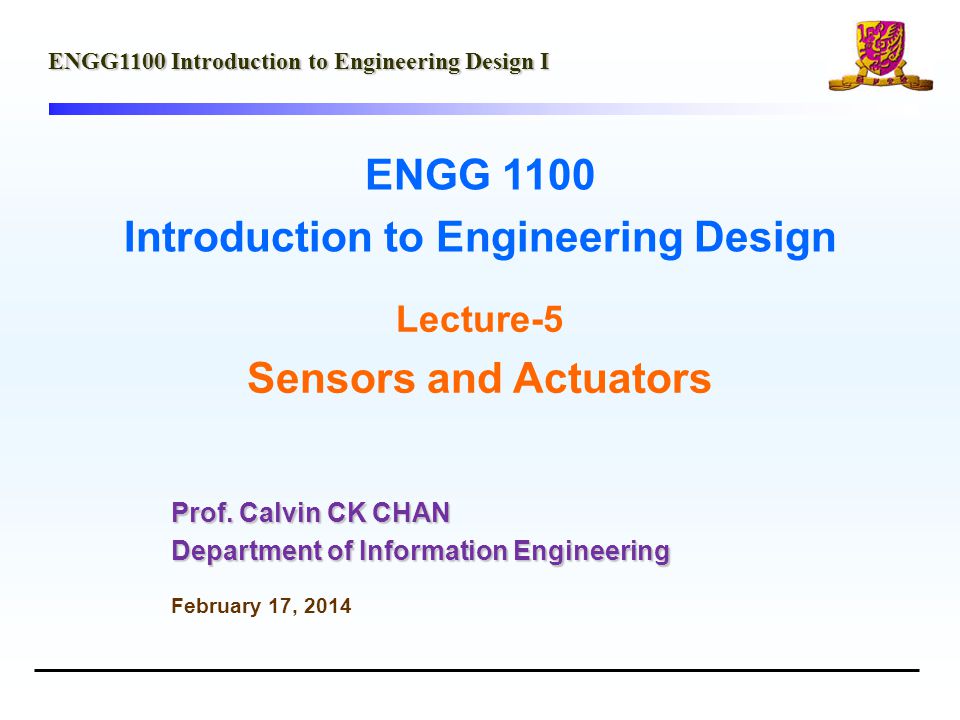 ENGG1100 Introduction to Engineering Design I

ENGG 1100

Introduction to Engineering Design

Lecture-5

Sensors and Actuators

Prof. Calvin CK CHAN

Department of Information Engineering

February 17, 2014